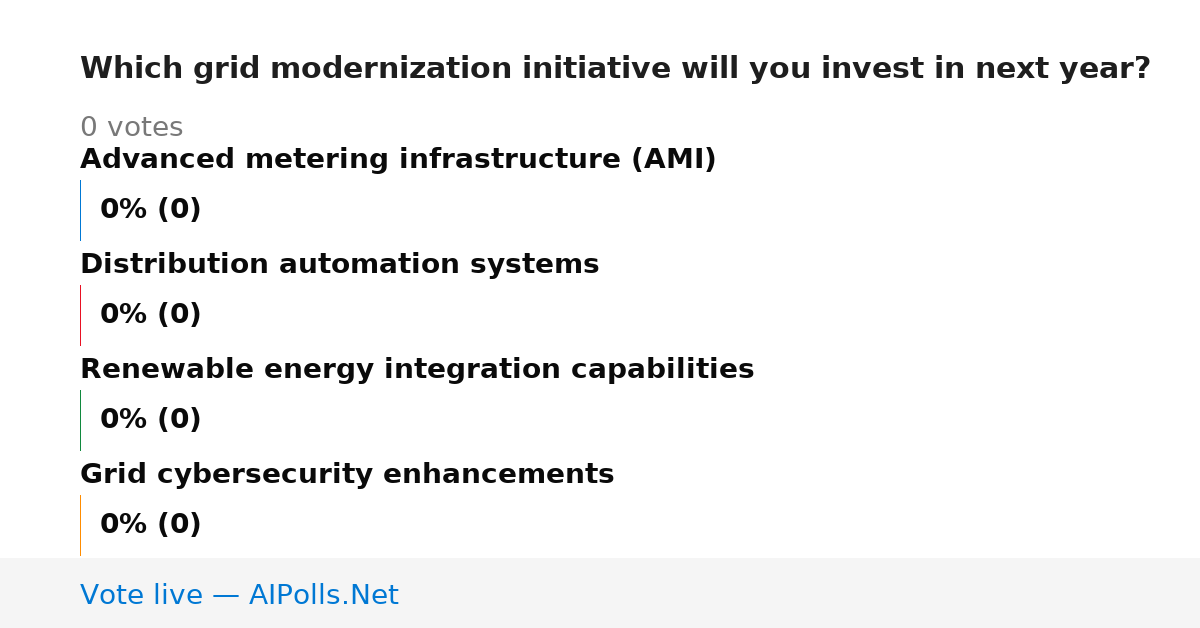 Which grid modernization initiative will you invest in next year?

0 votes

Advanced metering infrastructure (AMI)

0% (0)

Distribution automation systems

0% (0)

Renewable energy integration capabilities

0% (0)

Grid cybersecurity enhancements

0% (0)

Vote live — AIPolls.Net